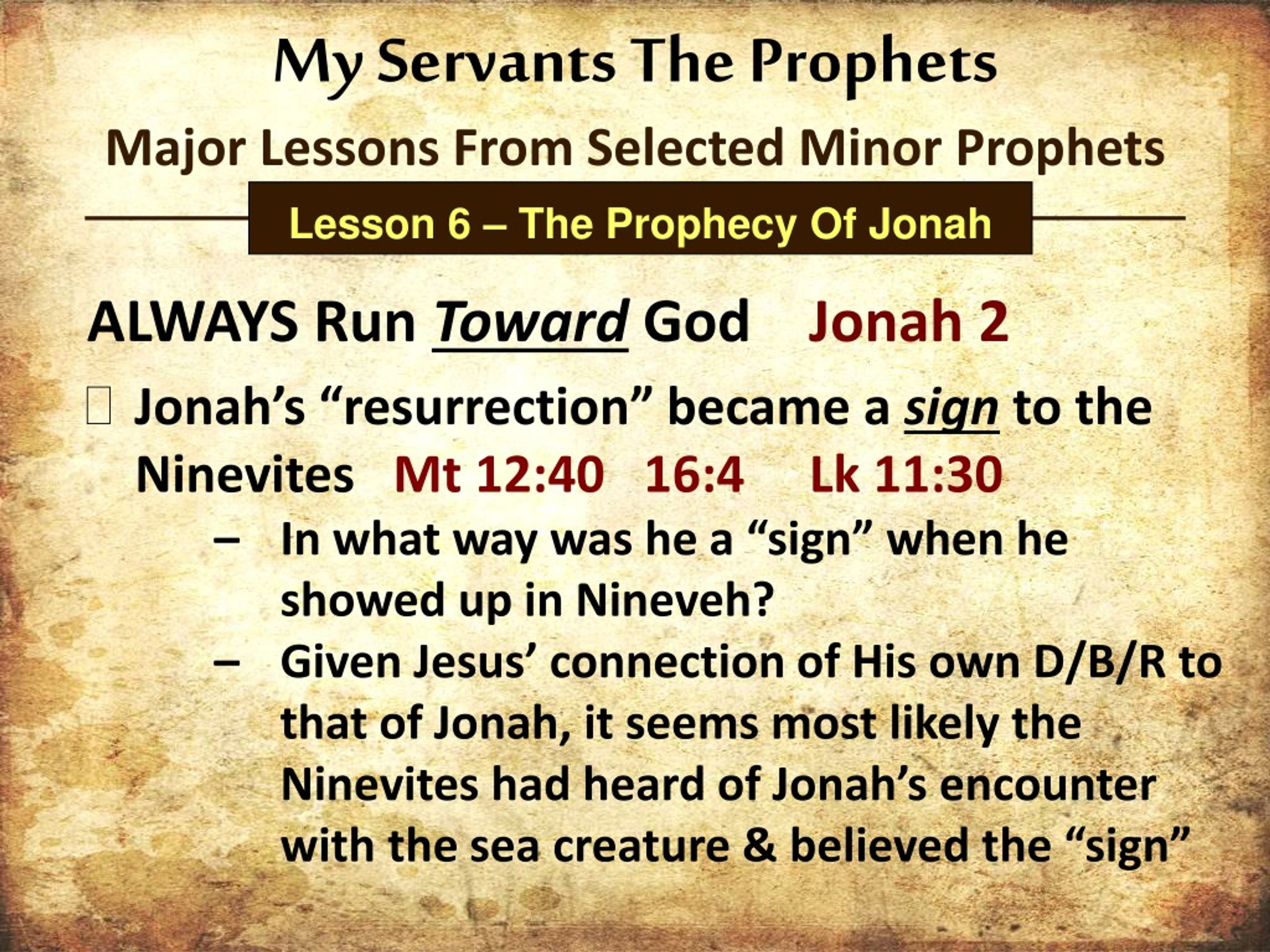 My Servants The Prophets

Major Lessons From Selected Minor Prophets

Lesson 6 – The Prophecy Of Jonah

ALWAYS Run Toward God Jonah 2

Jonah’s “resurrection” became a sign to the Ninevites Mt 12:40 16:4 Lk 11:30

– In what way was he a “sign” when he showed up in Nineveh?

– Given Jesus’ connection of His own D/B/R to that of Jonah, it seems most likely the Ninevites had heard of Jonah’s encounter with the sea creature & believed the “sign”